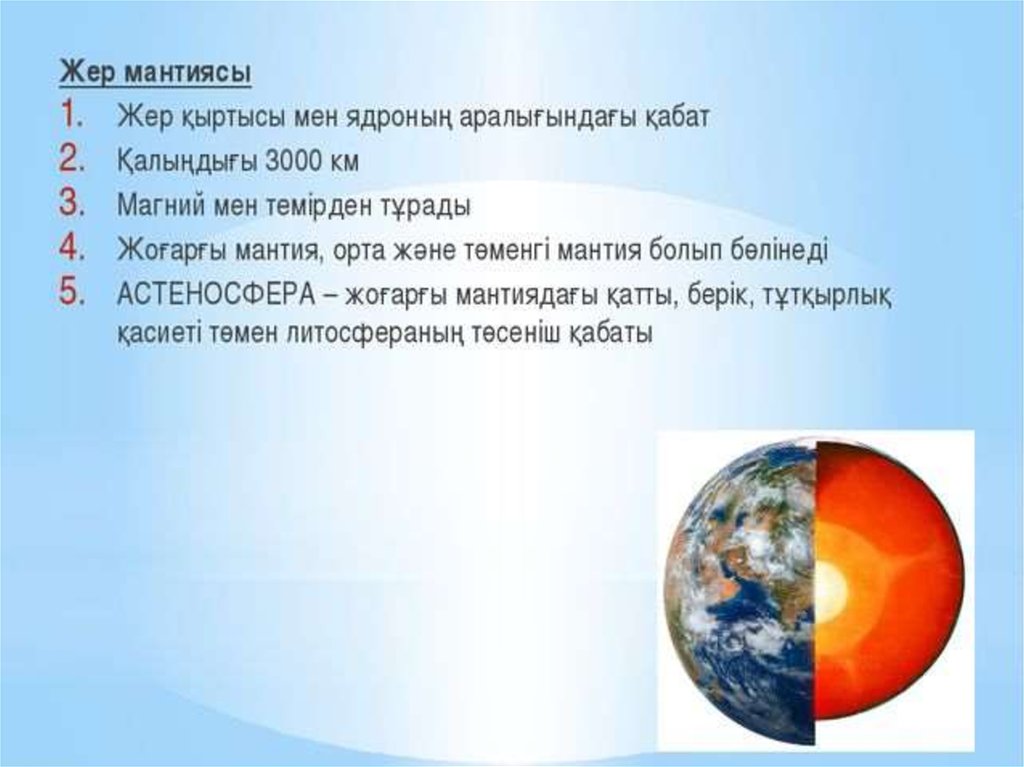 Жер мантиясы

1. Жер қыртысы мен ядроның аралығындағы қабат
2. Қалыңдығы 3000 км
3. Магний мен темірден тұрады
4. Жоғарғы мантия, орта және төменгі мантия болып бөлінеді
5. АСТЕНОСФЕРА – жоғарғы мантиядағы қатты, берік, тұтқырлық қасиеті төмен литосфераның төсеніш қабаты